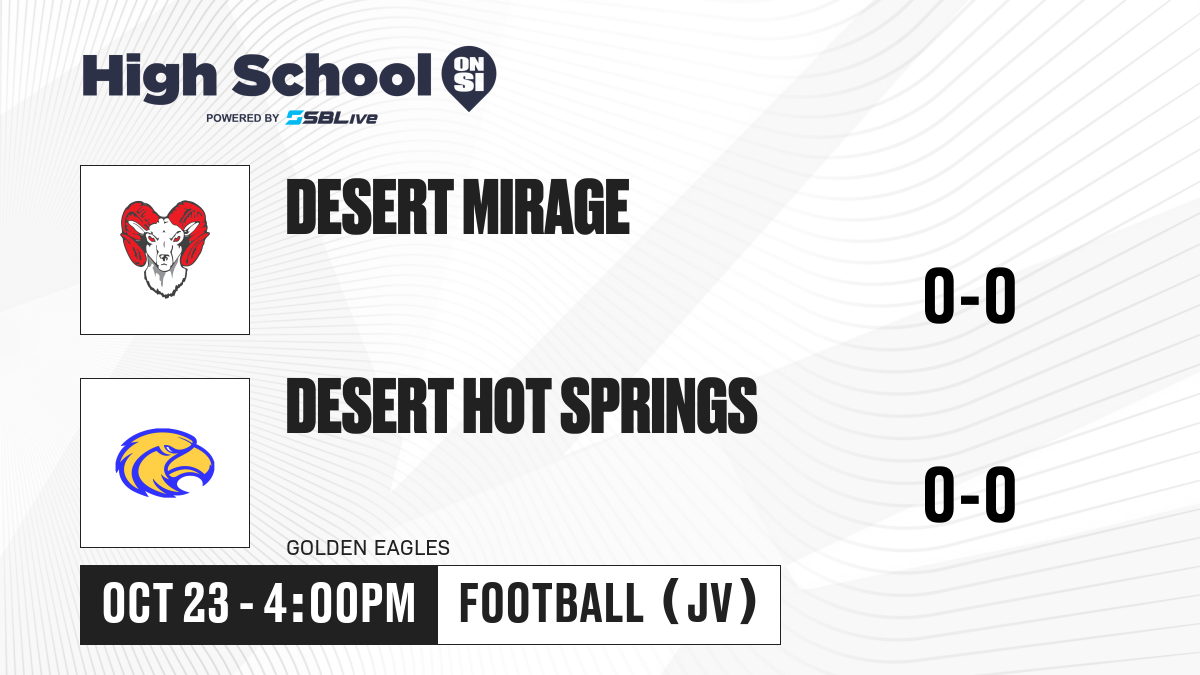 High School ON SI
POWERED BY SBLive

DESERT MIRAGE

0-0

DESERT HOT SPRINGS

0-0

GOLDEN EAGLES

OCT 23 - 4:00PM

FOOTBALL (JV)